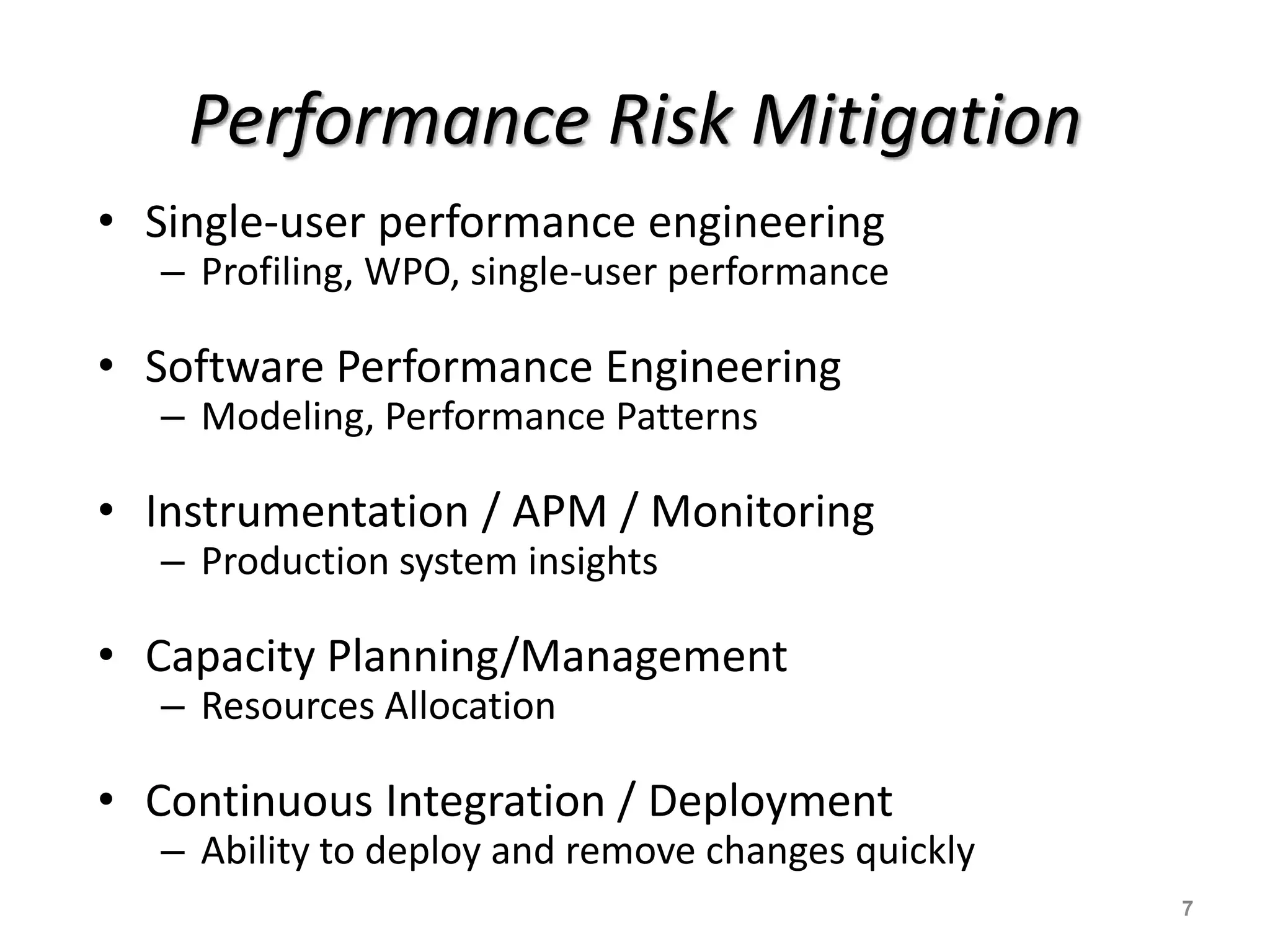 Performance Risk Mitigation

• Single-user performance engineering
– Profiling, WPO, single-user performance

• Software Performance Engineering
– Modeling, Performance Patterns

• Instrumentation / APM / Monitoring
– Production system insights

• Capacity Planning/Management
– Resources Allocation

• Continuous Integration / Deployment
– Ability to deploy and remove changes quickly

7